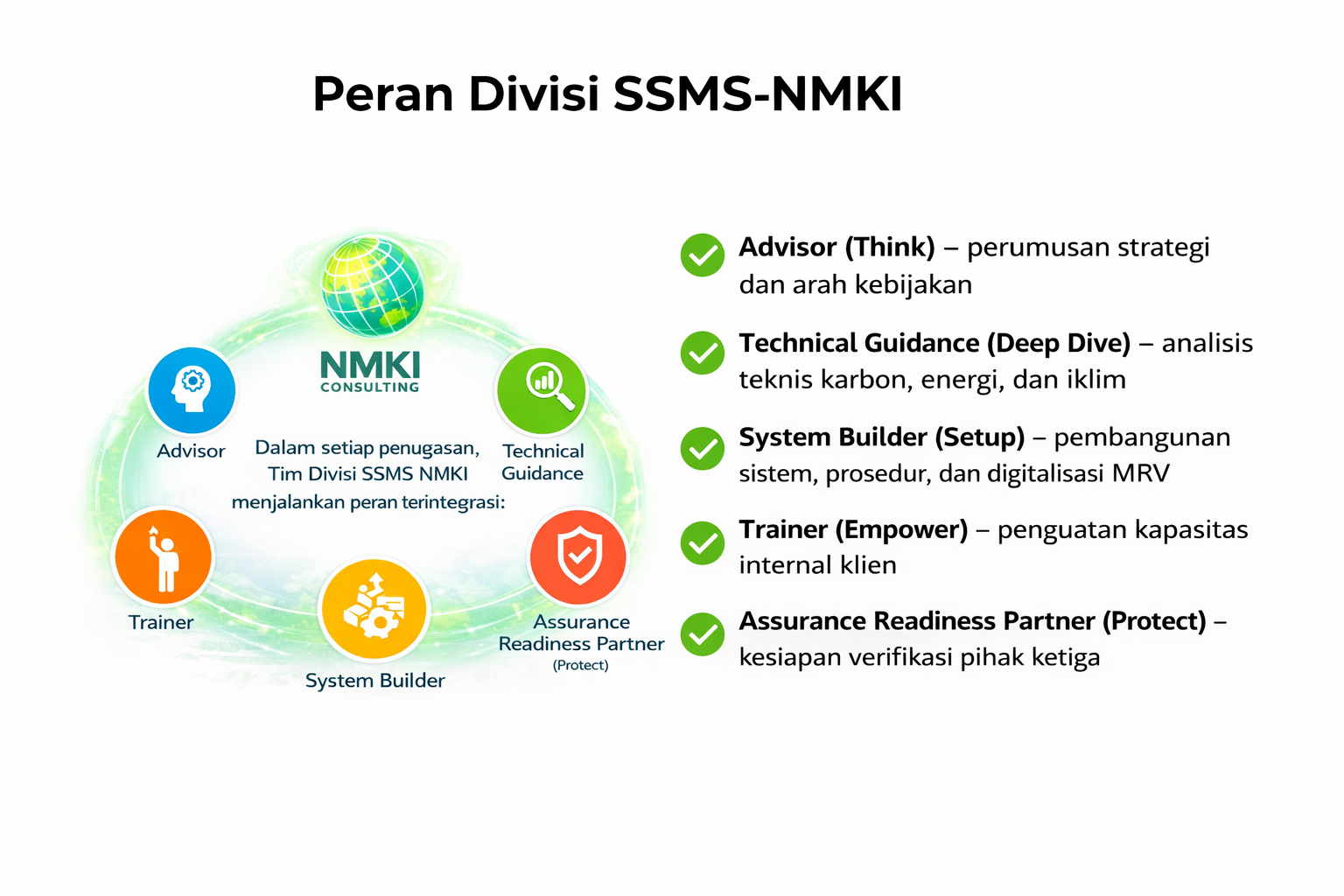 Peran Divisi SSMS-NMKI

NMKI
CONSULTING

Advisor

Dalam setiap penugasan, Tim Divisi SSMS NMKI menjalankan peran terintegrasi:

Technical Guidance

Trainer

System Builder

Assurance Readiness Partner
(Protect)

Advisor (Think) – perumusan strategi dan arah kebijakan

Technical Guidance (Deep Dive) – analisis teknis karbon, energi, dan iklim

System Builder (Setup) – pembangunan sistem, prosedur, dan digitalisasi MRV

Trainer (Empower) – penguatan kapasitas internal klien

Assurance Readiness Partner (Protect) – kesiapan verifikasi pihak ketiga